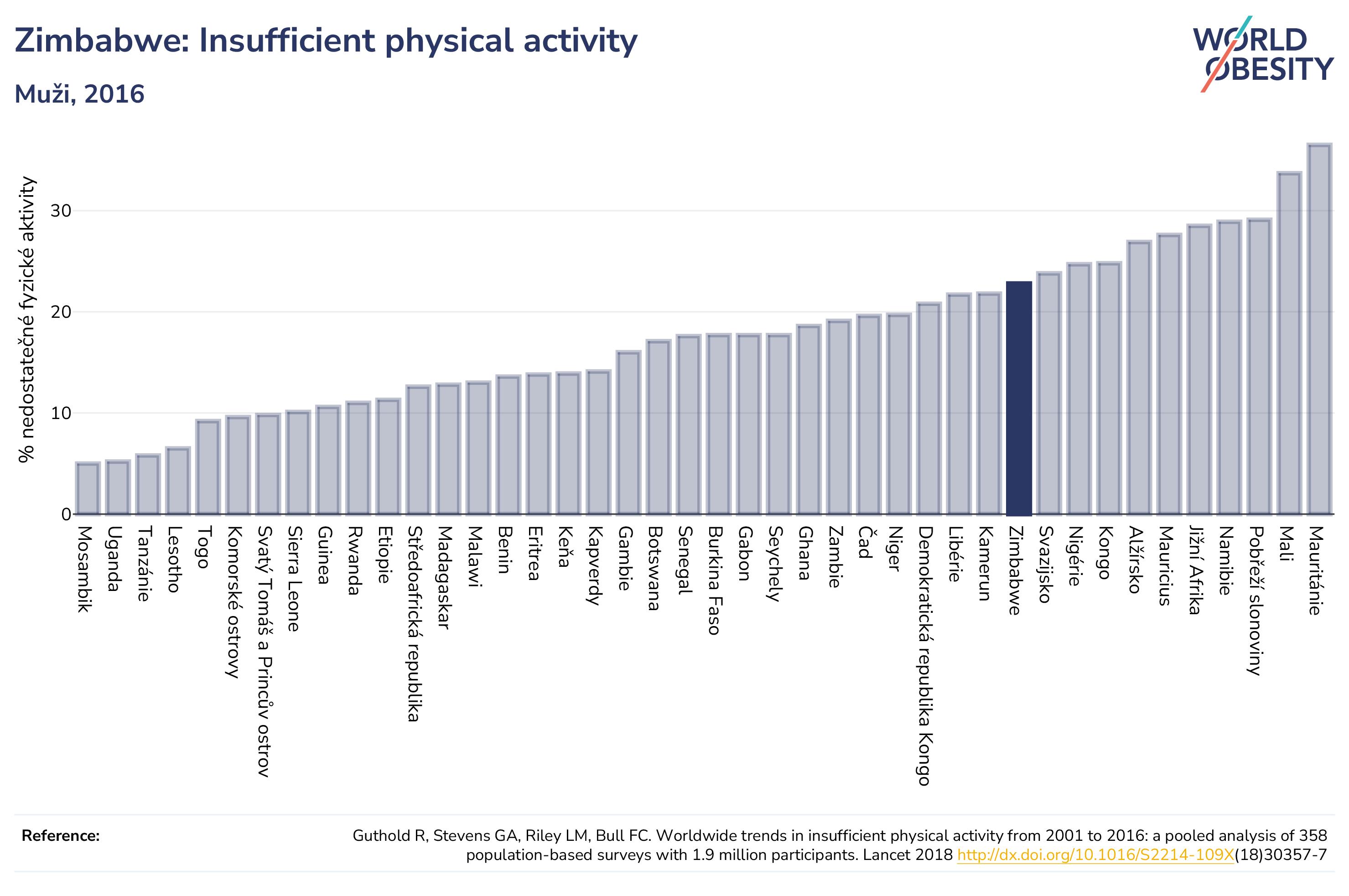 Zimbabwe: Insufficient physical activity

Muži, 2016

WORLD OBESITY

% nedostatečné fyzické aktivity

30
20
10
0

Mosambik
Uganda
Tanzánie
Lesotho
Togo
Komorské ostrovy
Svatý Tomáš a Princův ostrov
Sierra Leone
Guinea
Rwanda
Etiopie
Středoafrická republika
Madagaskar
Malawi
Benin
Eritrea
Keňa
Kapverdy
Gambie
Botswana
Senegal
Burkina Faso
Gabon
Seychely
Ghana
Zambie
Čad
Niger
Demokratická republika Kongo
Libérie
Kamerun
Zimbabwe
Svazijsko
Nigérie
Kongo
Alžírsko
Mauricius
Jižní Afrika
Namibie
Pobřeží slonoviny
Mali
Mauritánie

Reference:

Guthold R, Stevens GA, Riley LM, Bull FC. Worldwide trends in insufficient physical activity from 2001 to 2016: a pooled analysis of 358 population-based surveys with 1.9 million participants. Lancet 2018 http://dx.doi.org/10.1016/S2214-109X(18)30357-7